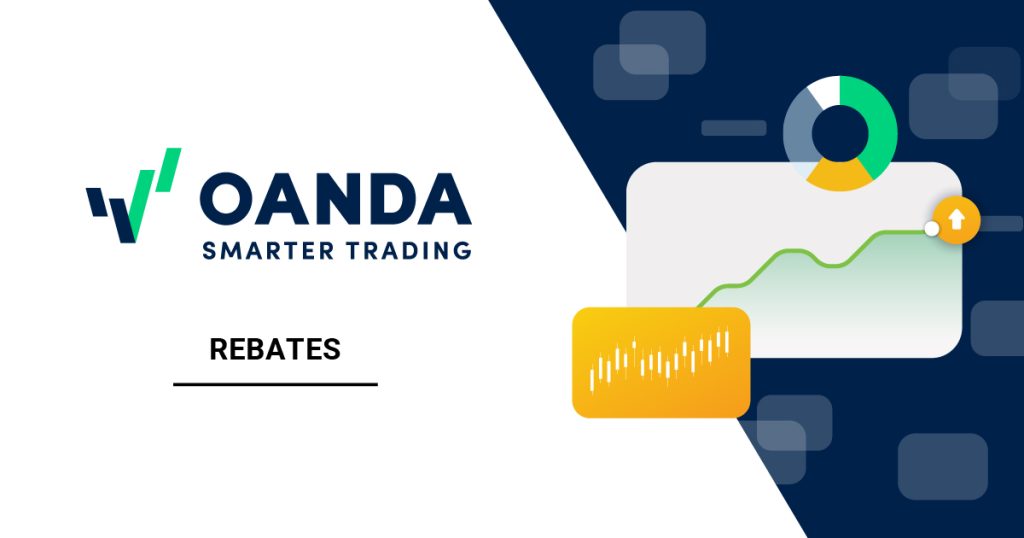 OANDA
SMARTER TRADING

REBATES